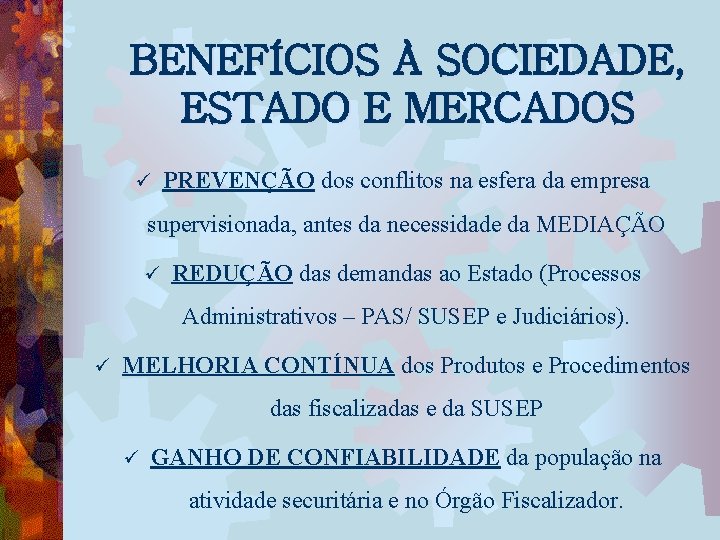 BENEFÍCIOS À SOCIEDADE, ESTADO E MERCADOS

✓ PREVENÇÃO dos conflitos na esfera da empresa supervisionada, antes da necessidade da MEDIAÇÃO

✓ REDUÇÃO das demandas ao Estado (Processos Administrativos – PAS/ SUSEP e Judiciários).

✓ MELHORIA CONTÍNUA dos Produtos e Procedimentos das fiscalizadas e da SUSEP

✓ GANHO DE CONFIABILIDADE da população na atividade securitária e no Órgão Fiscalizador.